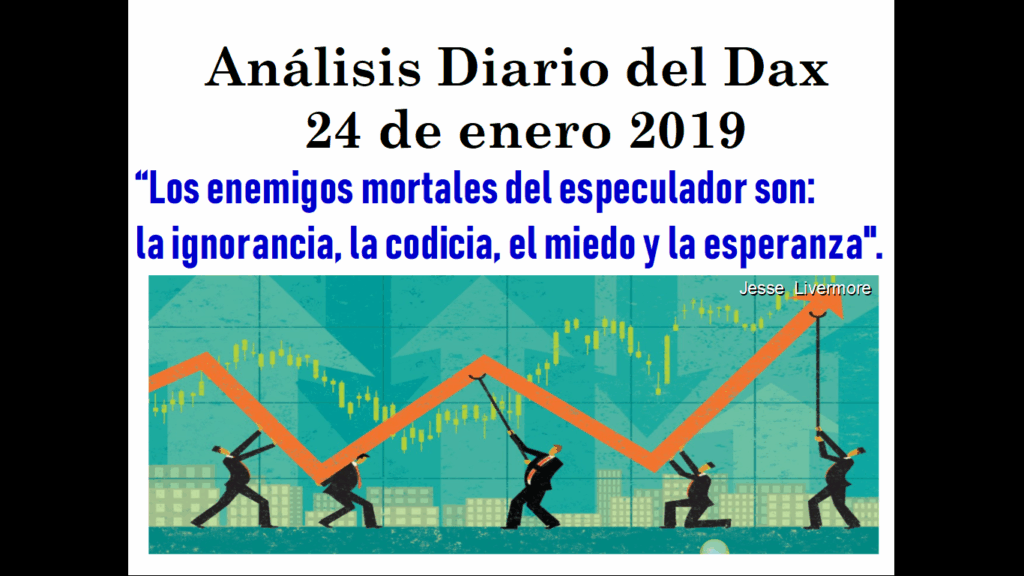 Análisis Diario del Dax
24 de enero 2019

“Los enemigos mortales del especulador son: la ignorancia, la codicia, el miedo y la esperanza".

Jesse Livermore